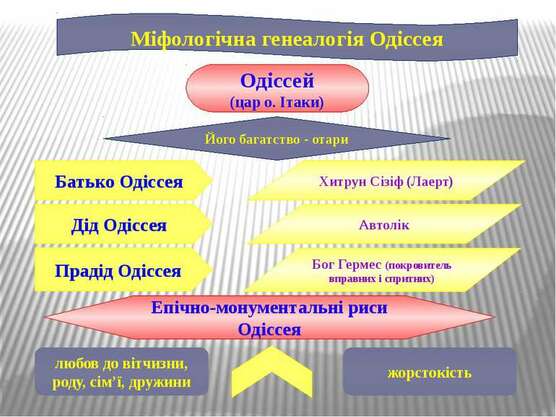 Міфологічна генеалогія Одіссея

Одіссей
(цар о. Ітаки)

Його багатство - отари

Батько Одіссея

Хитрун Сізіф (Лаерт)

Дід Одіссея

Автолік

Прадід Одіссея

Бог Гермес (покровитель вправних і спритних)

Епічно-монументальні риси Одіссея

любов до вітчизни, роду, сім'ї, дружини

жорстокість